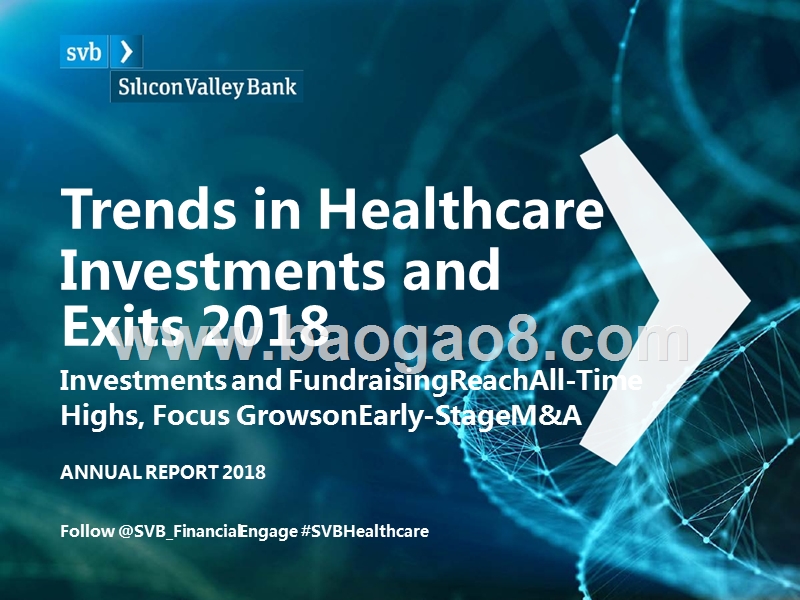 svb
Silicon Valley Bank

Trends in Healthcare Investments and Exits 2018

www.baogao8.com

Investments and FundraisingReachAll-Time Highs, Focus GrowsonEarly-StageM&A

ANNUAL REPORT 2018

Follow @SVB_FinancialEngage #SVBHealthcare